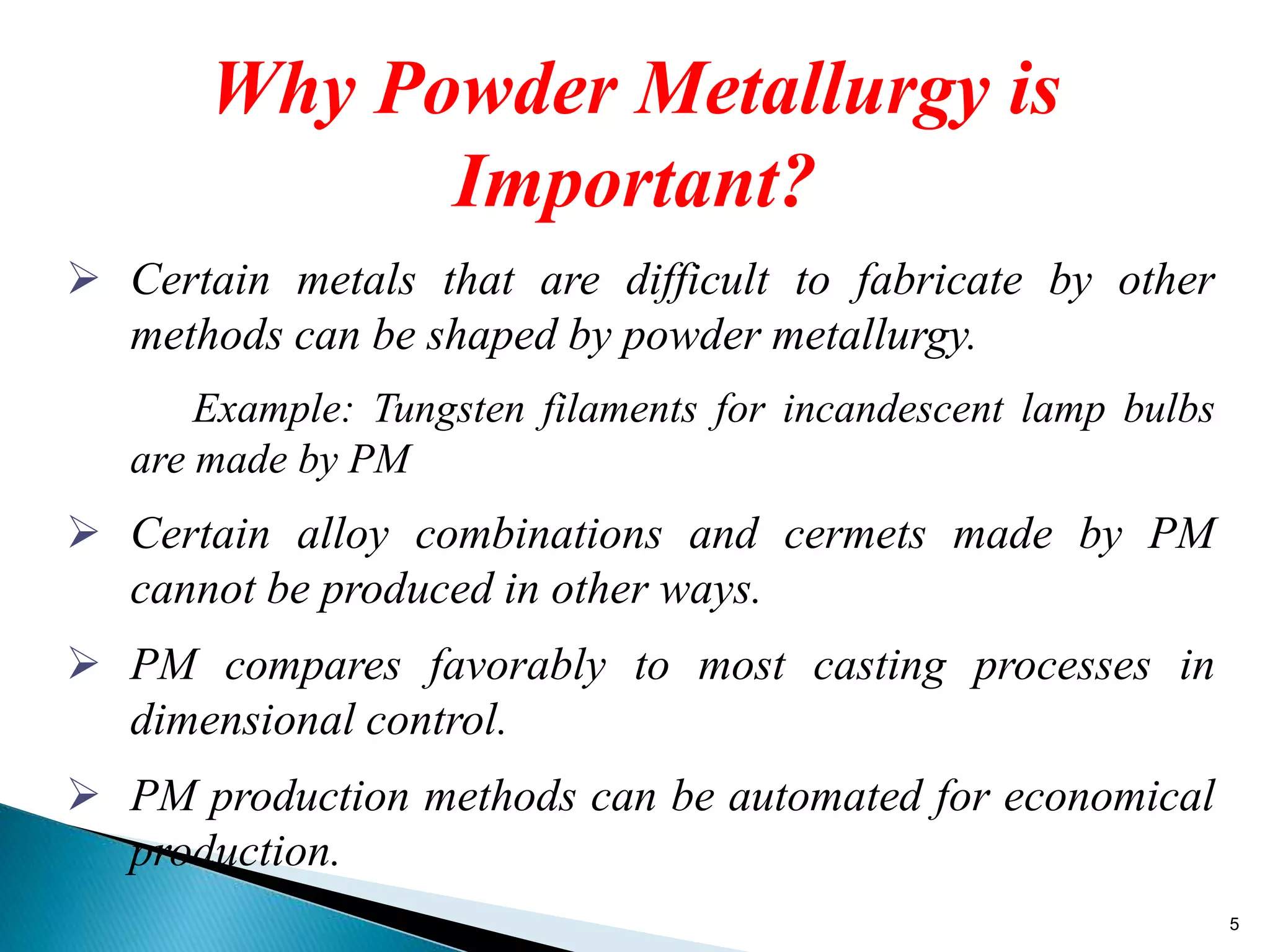 Why Powder Metallurgy is Important?

➢ Certain metals that are difficult to fabricate by other methods can be shaped by powder metallurgy.

Example: Tungsten filaments for incandescent lamp bulbs are made by PM

➢ Certain alloy combinations and cermets made by PM cannot be produced in other ways.

➢ PM compares favorably to most casting processes in dimensional control.

➢ PM production methods can be automated for economical production.

5